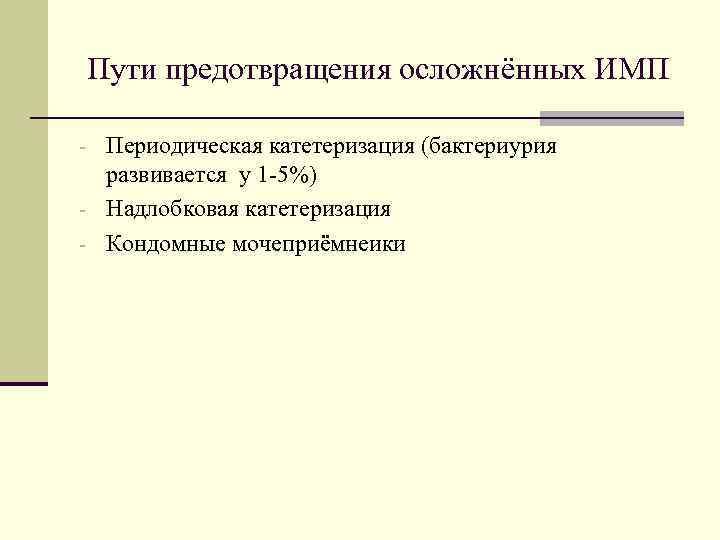 Пути предотвращения осложнённых ИМП

- Периодическая катетеризация (бактериурия развивается у 1-5%)
- Надлобковая катетеризация
- Кондомные мочеприёмнеики